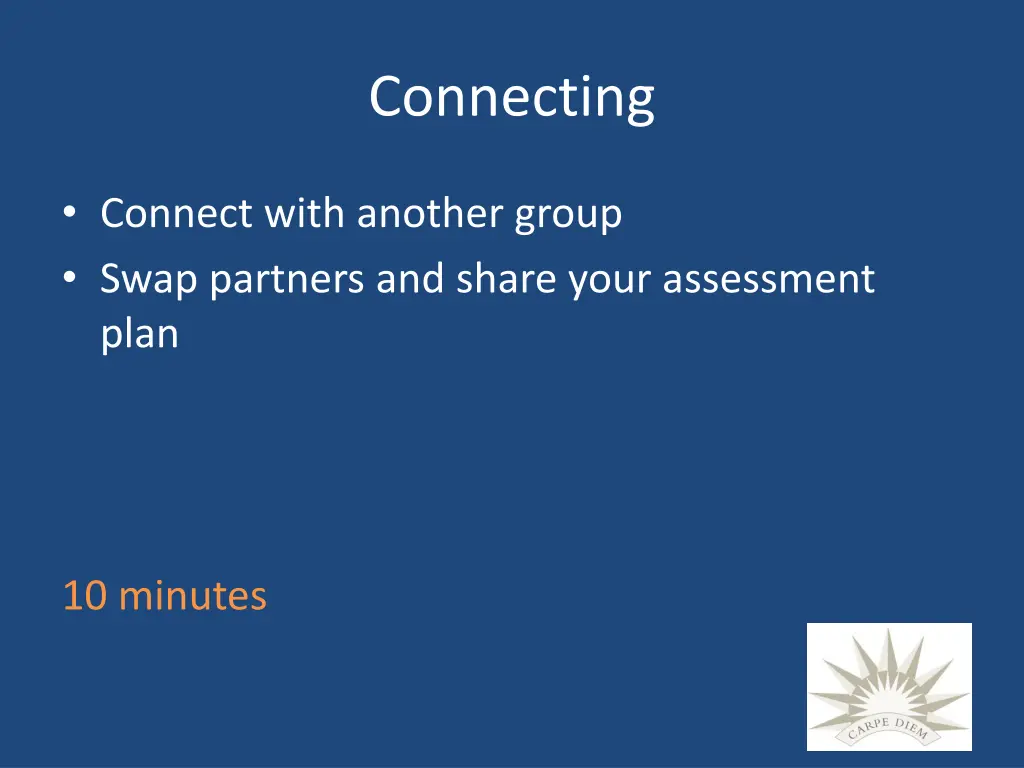 Connecting

• Connect with another group
• Swap partners and share your assessment plan

10 minutes

CARPE DIEM